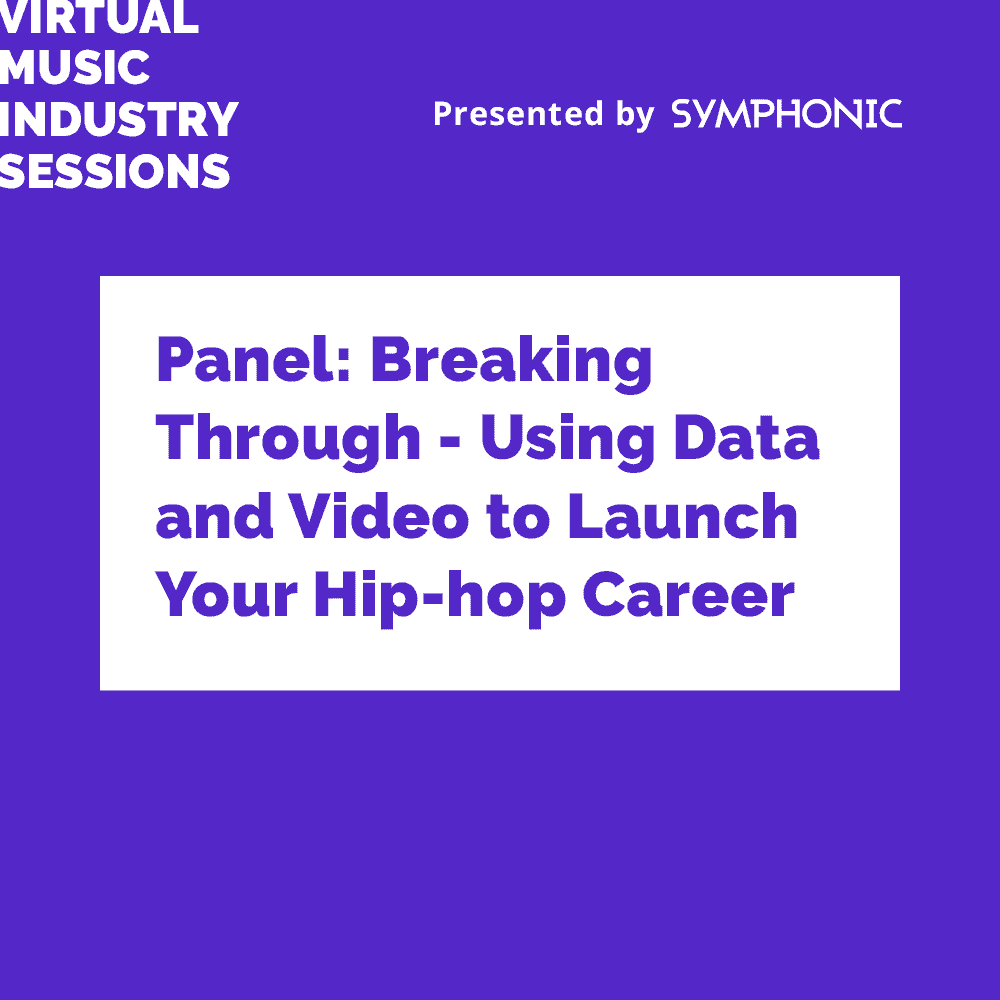 VIRTUAL
MUSIC
INDUSTRY
SESSIONS

Presented by SYMPHONIC

Panel: Breaking Through - Using Data and Video to Launch Your Hip-hop Career